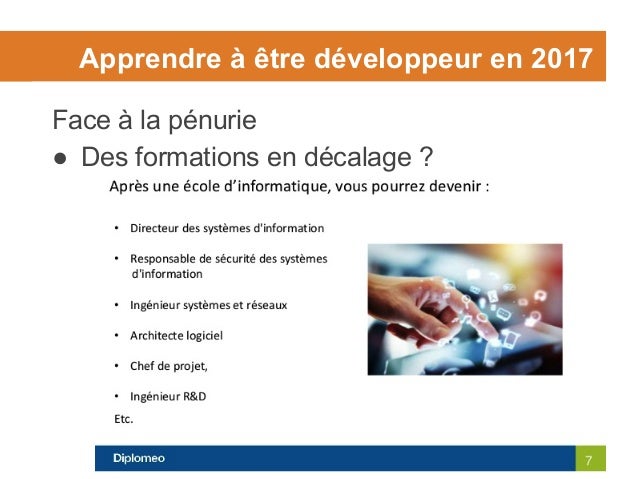 Apprendre à être développeur en 2017

Face à la pénurie

● Des formations en décalage ?

Après une école d'informatique, vous pourrez devenir :

• Directeur des systèmes d'information
• Responsable de sécurité des systèmes d'information
• Ingénieur systèmes et réseaux
• Architecte logiciel
• Chef de projet,
• Ingénieur R&D

Etc.

Diplomeo

7